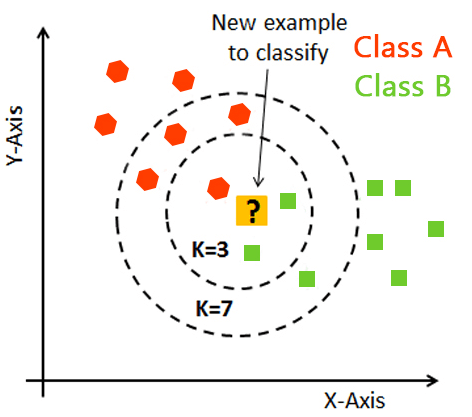 New example to classify

Class A

Class B

Y-Axis

?

K=3

K=7

X-Axis